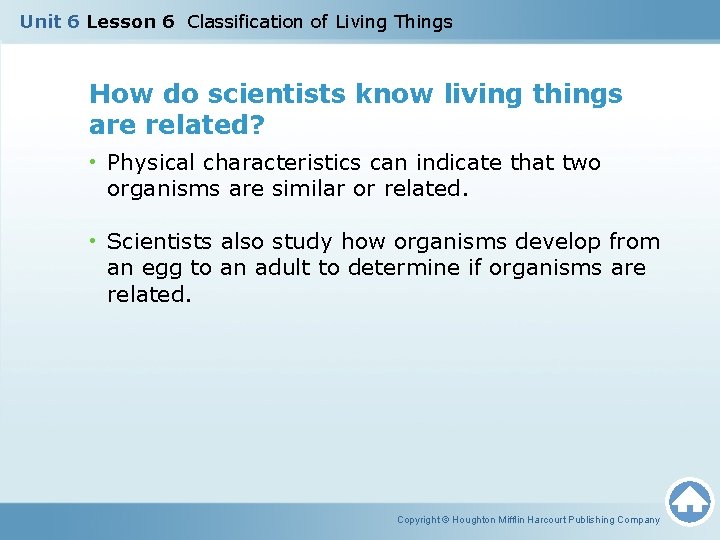 Unit 6 Lesson 6 Classification of Living Things

How do scientists know living things are related?

• Physical characteristics can indicate that two organisms are similar or related.

• Scientists also study how organisms develop from an egg to an adult to determine if organisms are related.

Copyright © Houghton Mifflin Harcourt Publishing Company